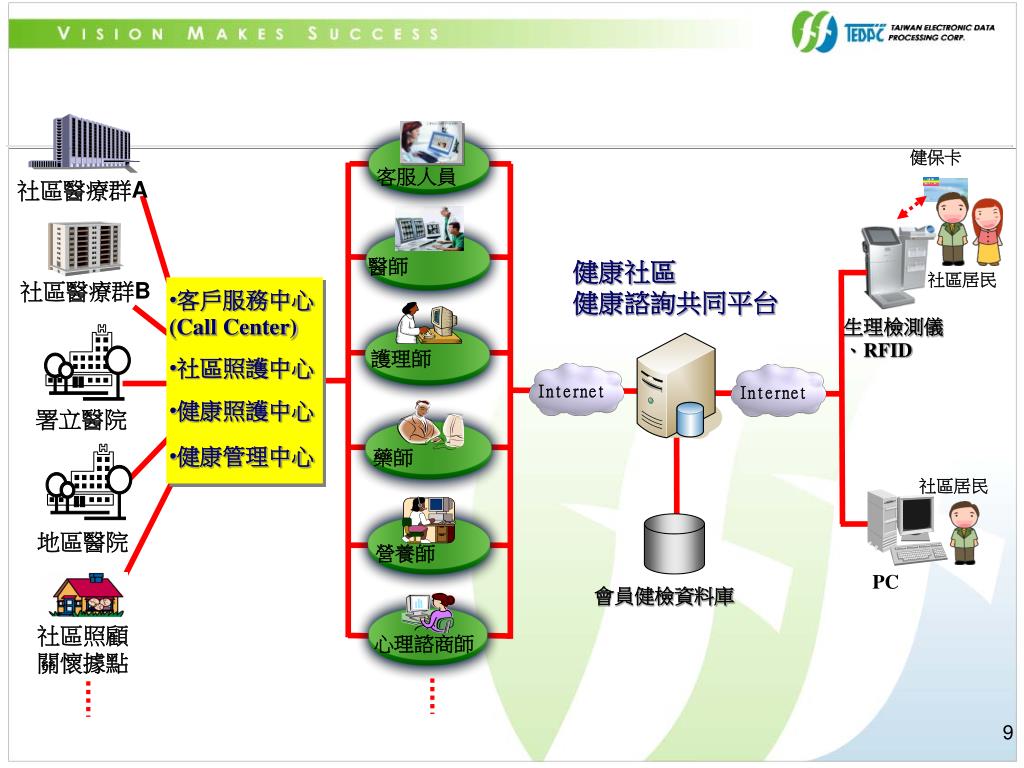 VISION MAKES SUCCESS

TEDPC TAIWAN ELECTRONIC DATA PROCESSING CORP.

社區醫療群A

社區醫療群B

署立醫院

地區醫院

社區照顧關懷據點

•客戶服務中心 (Call Center)
•社區照護中心
•健康照護中心
•健康管理中心

客服人員

醫師

護理師

藥師

營養師

心理諮商師

健康社區
健康諮詢共同平台

Internet

Internet

會員健檢資料庫

健保卡

社區居民

生理檢測儀、RFID

社區居民

PC

9